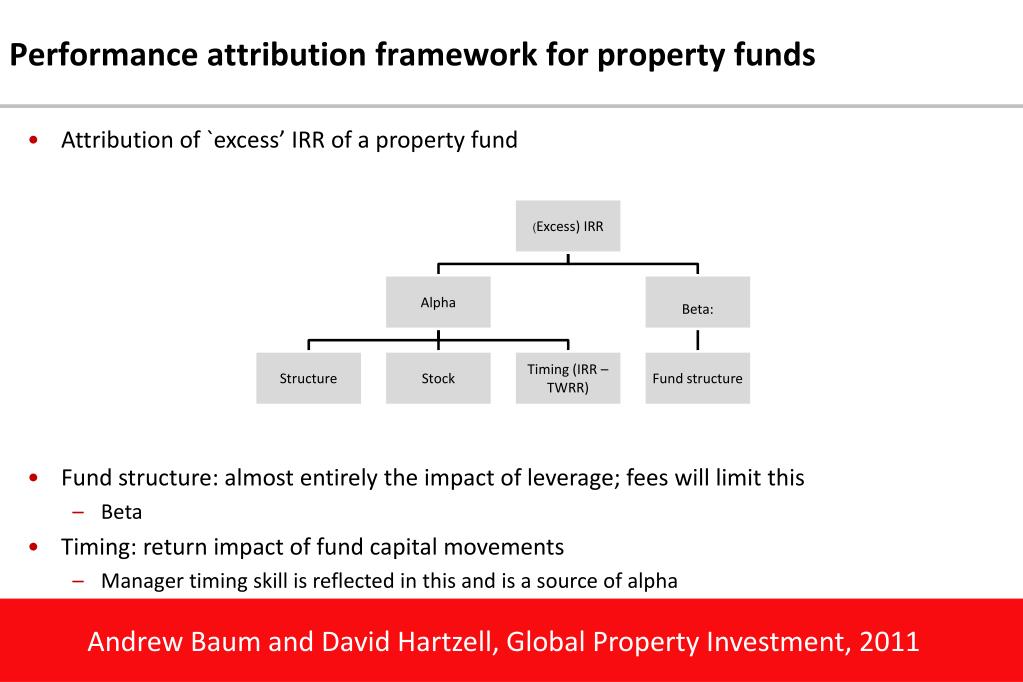 Performance attribution framework for property funds

• Attribution of `excess' IRR of a property fund

(Excess) IRR

Alpha

Beta:

Structure

Stock

Timing (IRR – TWRR)

Fund structure

• Fund structure: almost entirely the impact of leverage; fees will limit this
  – Beta
• Timing: return impact of fund capital movements
  – Manager timing skill is reflected in this and is a source of alpha

Andrew Baum and David Hartzell, Global Property Investment, 2011